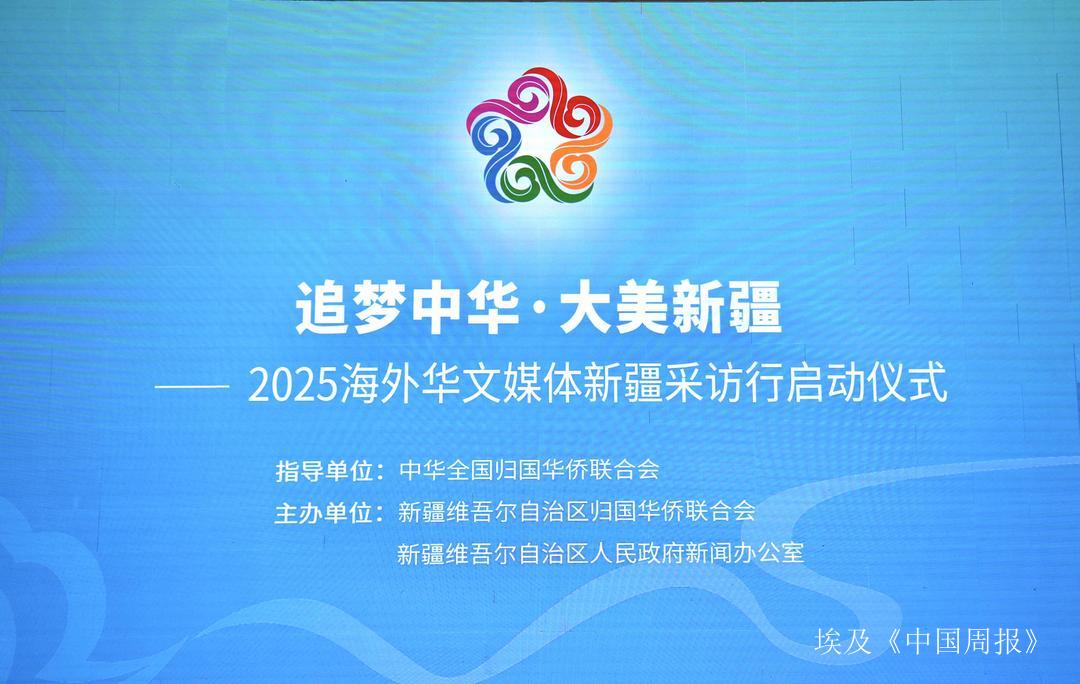 追梦中华·大美新疆

—— 2025海外华文媒体新疆采访行启动仪式

指导单位：中华全国归国华侨联合会
主办单位：新疆维吾尔自治区归国华侨联合会
新疆维吾尔自治区人民政府新闻办公室

埃及《中国周报》